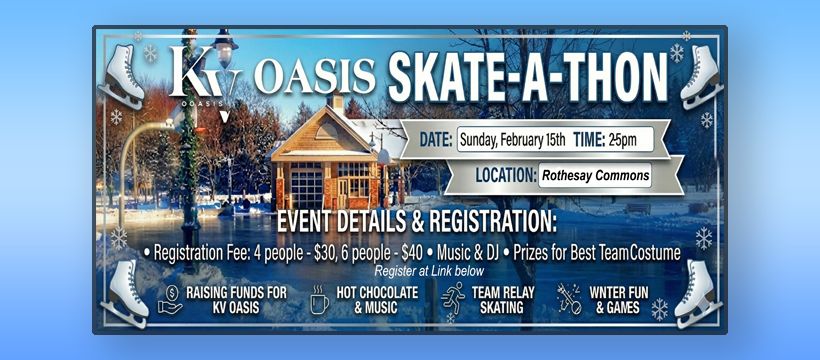 KV OASIS

OASIS SKATE-A-THON

DATE: Sunday, February 15th TIME: 25pm

LOCATION: Rothesay Commons

EVENT DETAILS & REGISTRATION:

• Registration Fee: 4 people - $30, 6 people - $40 • Music & DJ • Prizes for Best TeamCostume

Register at Link below

RAISING FUNDS FOR KV OASIS

HOT CHOCOLATE & MUSIC

TEAM RELAY SKATING

WNTER FUN & GAMES